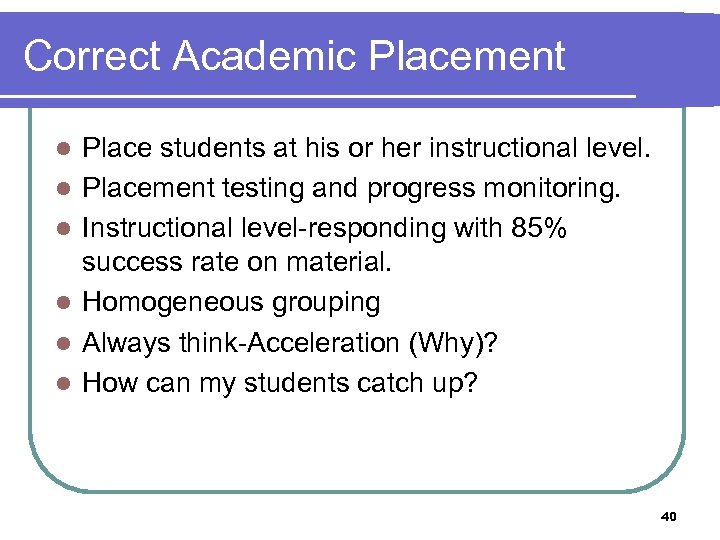 Correct Academic Placement

- Place students at his or her instructional level.
- Placement testing and progress monitoring.
- Instructional level-responding with 85% success rate on material.
- Homogeneous grouping
- Always think-Acceleration (Why)?
- How can my students catch up?

40